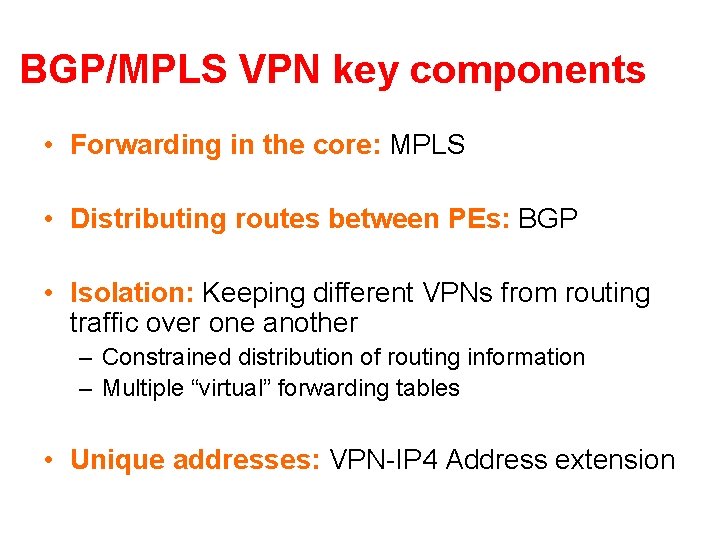 BGP/MPLS VPN key components

• Forwarding in the core: MPLS

• Distributing routes between PEs: BGP

• Isolation: Keeping different VPNs from routing traffic over one another
– Constrained distribution of routing information
– Multiple “virtual” forwarding tables

• Unique addresses: VPN-IP4 Address extension